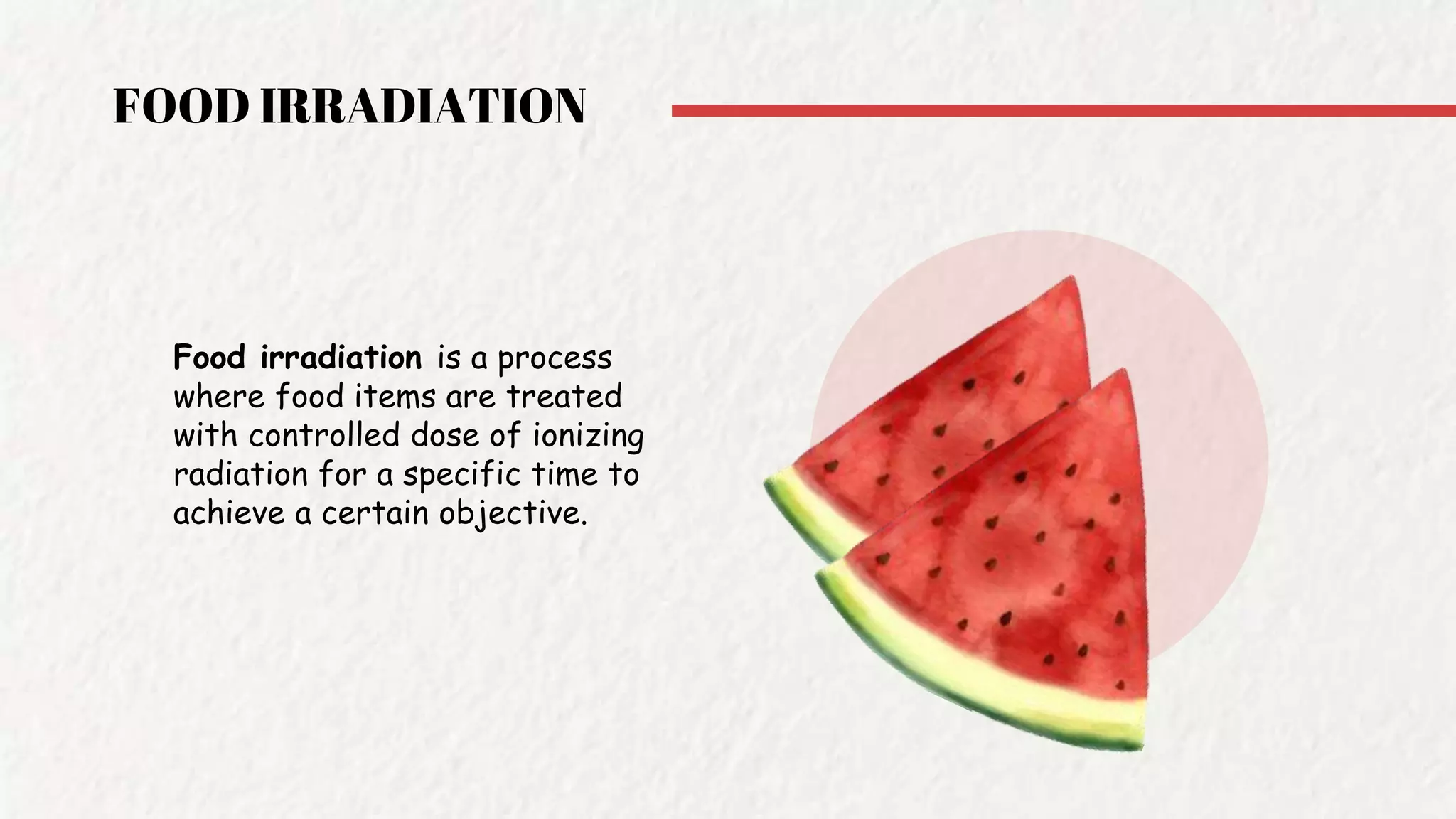 FOOD IRRADIATION

Food irradiation is a process where food items are treated with controlled dose of ionizing radiation for a specific time to achieve a certain objective.